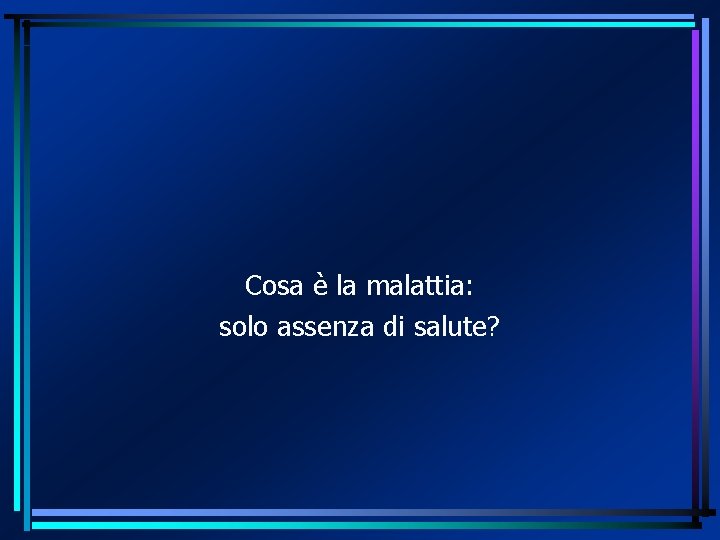 Cosa è la malattia:
solo assenza di salute?